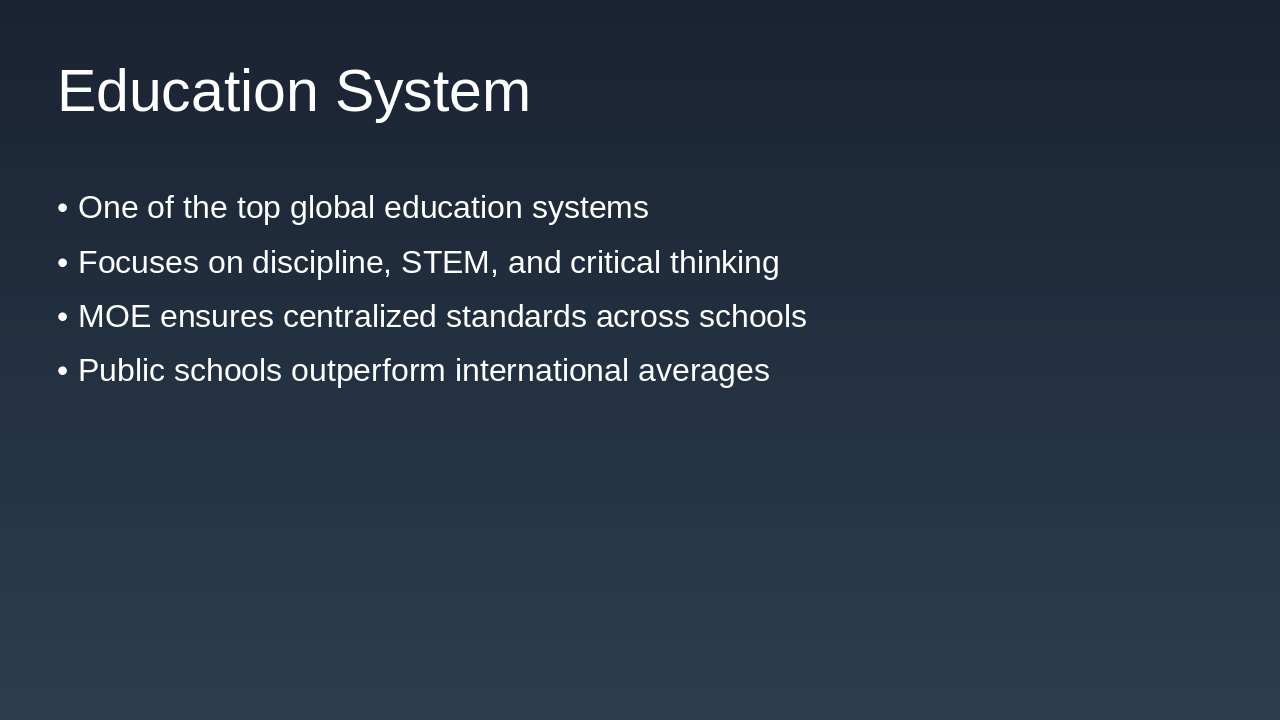 Education System

• One of the top global education systems
• Focuses on discipline, STEM, and critical thinking
• MOE ensures centralized standards across schools
• Public schools outperform international averages